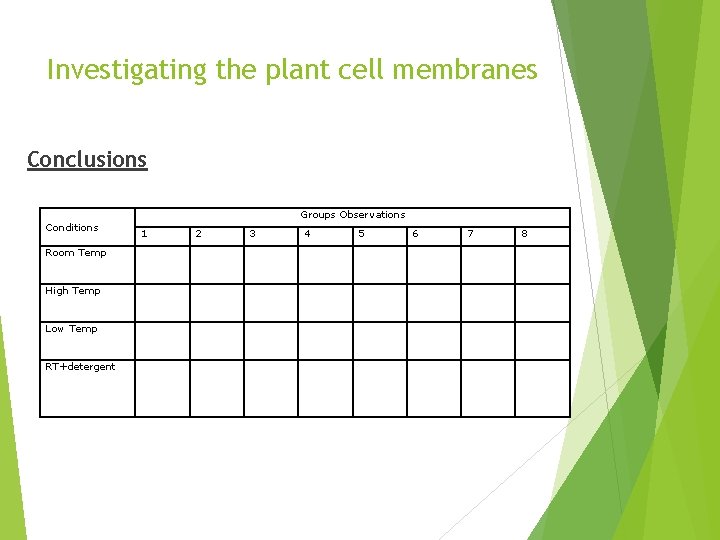 Investigating the plant cell membranes

Conclusions

| Conditions | Groups Observations | | | | | | | |
|---|---|---|---|---|---|---|---|---|
| | 1 | 2 | 3 | 4 | 5 | 6 | 7 | 8 |
| Room Temp | | | | | | | | |
| High Temp | | | | | | | | |
| Low Temp | | | | | | | | |
| RT+detergent | | | | | | | | |